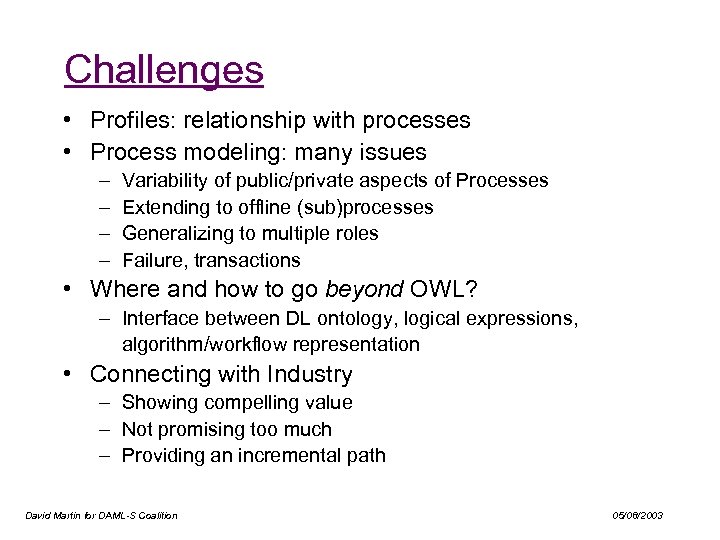 Challenges

• Profiles: relationship with processes
• Process modeling: many issues
– Variability of public/private aspects of Processes
– Extending to offline (sub)processes
– Generalizing to multiple roles
– Failure, transactions
• Where and how to go beyond OWL?
– Interface between DL ontology, logical expressions, algorithm/workflow representation
• Connecting with Industry
– Showing compelling value
– Not promising too much
– Providing an incremental path

David Martin for DAML-S Coalition

05/08/2003